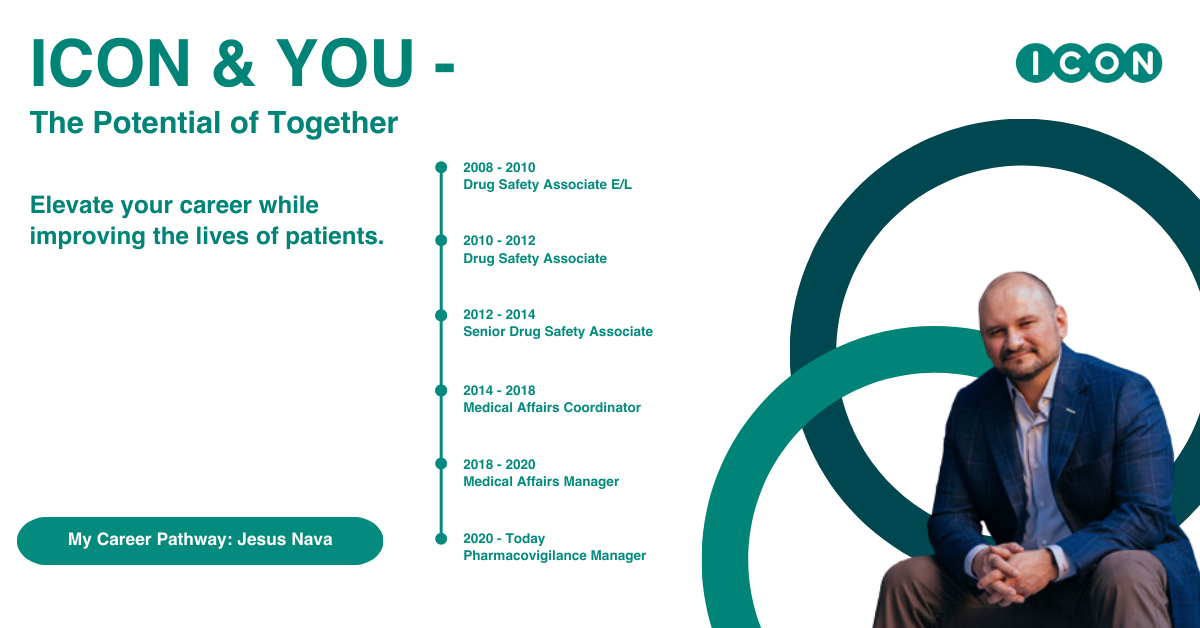 ICON & YOU -
The Potential of Together

ICON

Elevate your career while improving the lives of patients.

2008 - 2010
Drug Safety Associate E/L

2010 - 2012
Drug Safety Associate

2012 - 2014
Senior Drug Safety Associate

2014 - 2018
Medical Affairs Coordinator

2018 - 2020
Medical Affairs Manager

2020 - Today
Pharmacovigilance Manager

My Career Pathway: Jesus Nava